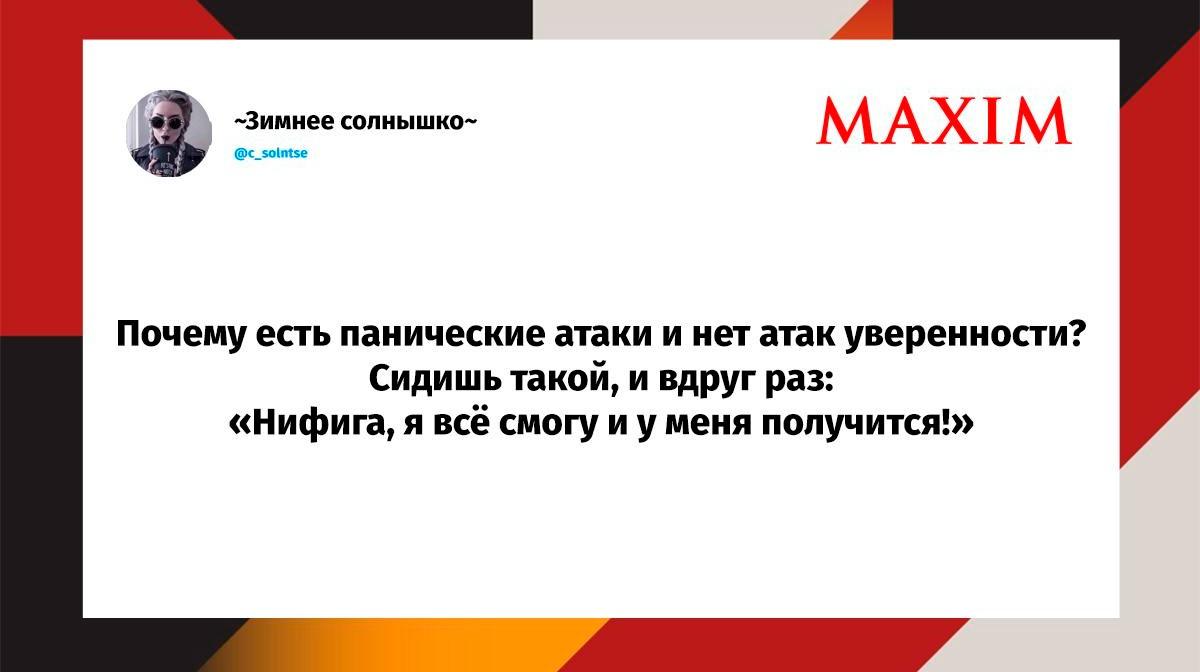 ~Зимнее солнышко~
@c_solntse

MAXIM

Почему есть панические атаки и нет атак уверенности? Сидишь такой, и вдруг раз: «Нифига, я всё смогу и у меня получится!»